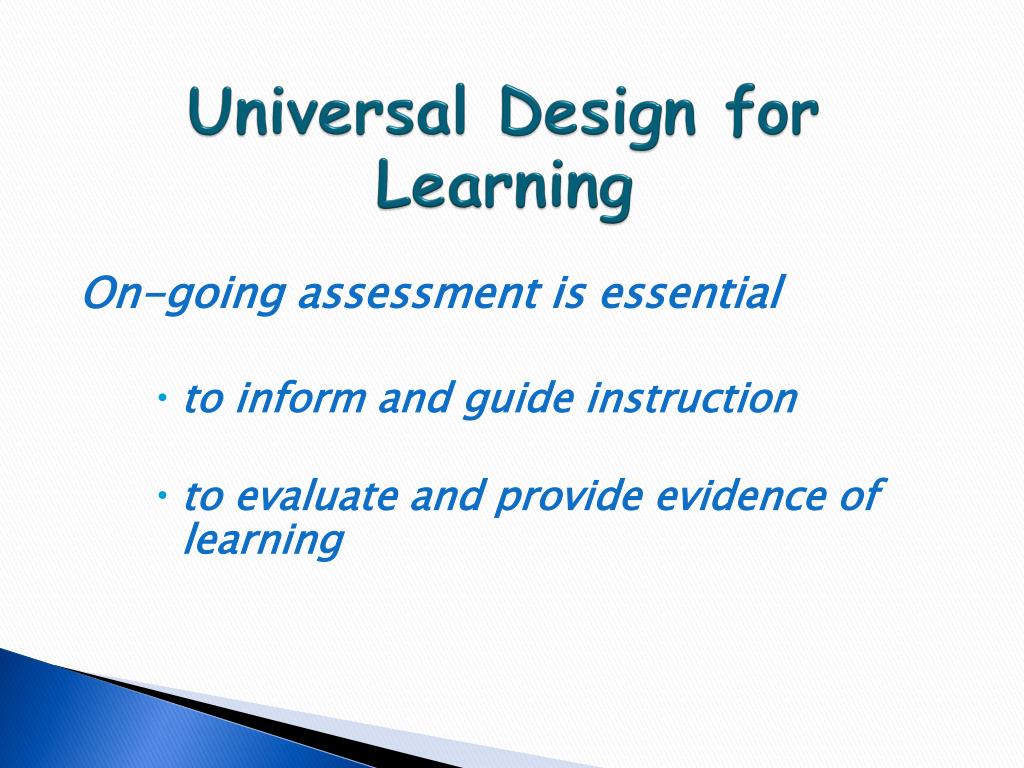 Universal Design for Learning

On-going assessment is essential

• to inform and guide instruction

• to evaluate and provide evidence of learning